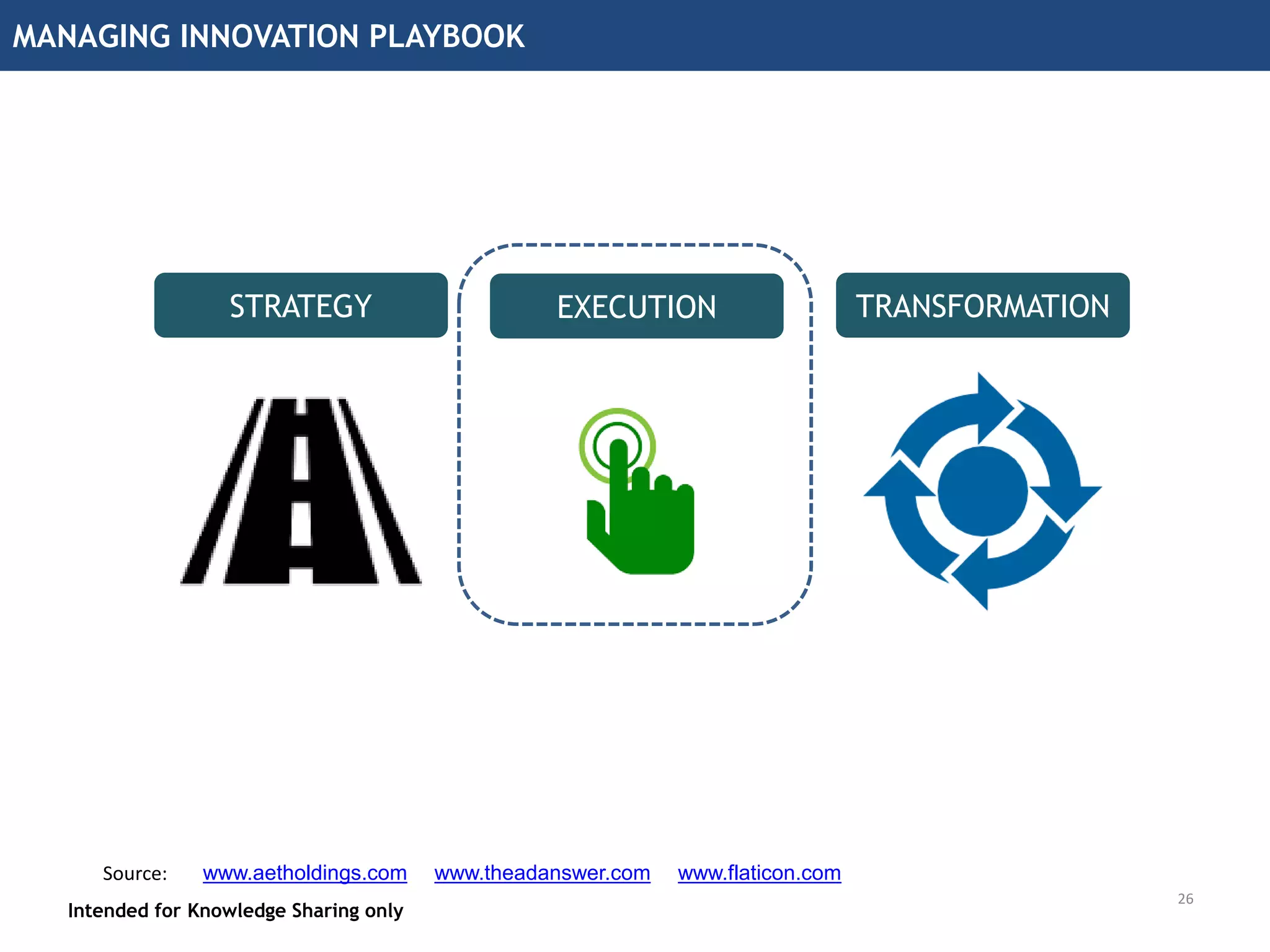 MANAGING INNOVATION PLAYBOOK

STRATEGY

EXECUTION

TRANSFORMATION

Source: www.aetholdings.com www.theadanswer.com www.flaticon.com

Intended for Knowledge Sharing only

26